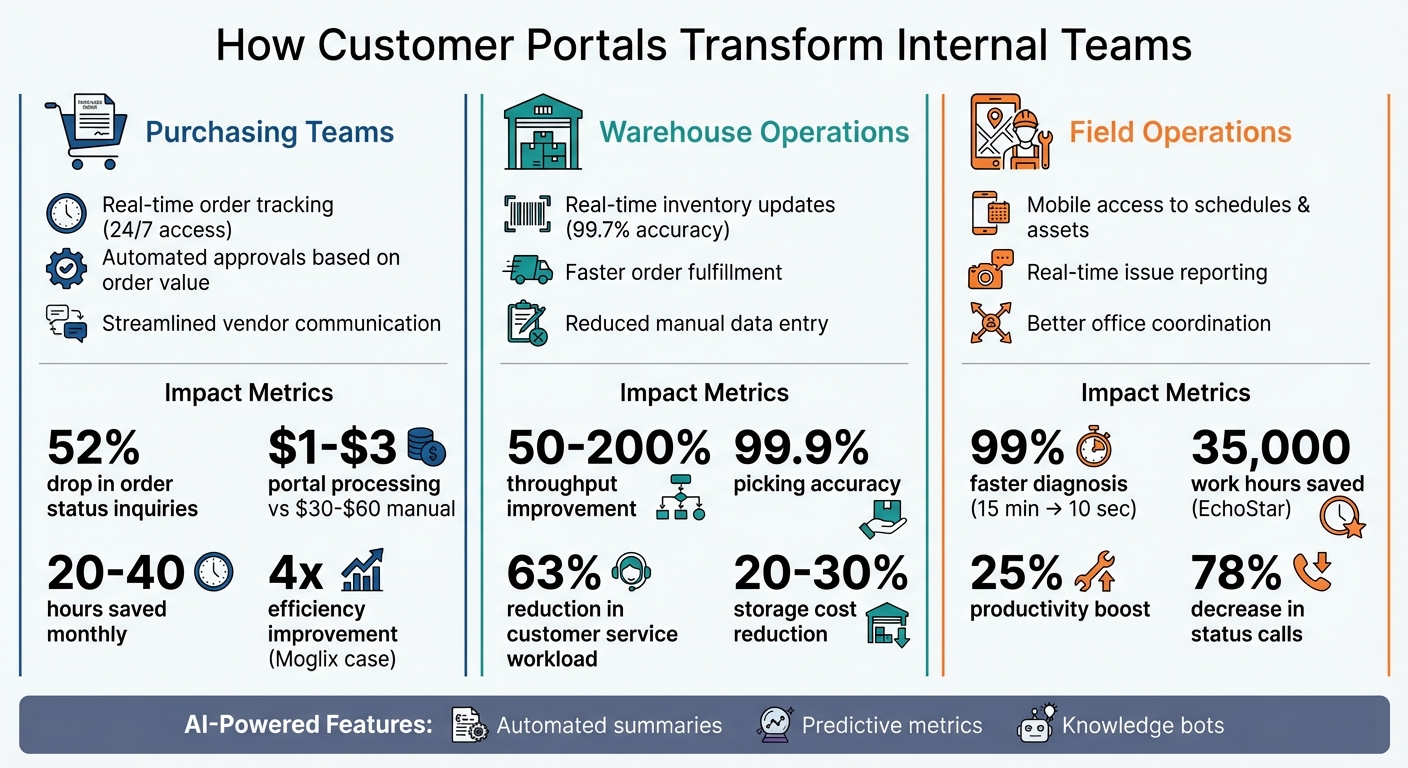 How Customer Portals Transform Internal Teams

Purchasing Teams

Real-time order tracking (24/7 access)

Automated approvals based on order value

Streamlined vendor communication

Impact Metrics

52%
drop in order status inquiries

$1-$3
portal processing vs $30-$60 manual

20-40
hours saved monthly

4x
efficiency improvement (Moglix case)

Warehouse Operations

Real-time inventory updates (99.7% accuracy)

Faster order fulfillment

Reduced manual data entry

Impact Metrics

50-200%
throughput improvement

99.9%
picking accuracy

63%
reduction in customer service workload

20-30%
storage cost reduction

Field Operations

Mobile access to schedules & assets

Real-time issue reporting

Better office coordination

Impact Metrics

99%
faster diagnosis (15 min → 10 sec)

35,000
work hours saved (EchoStar)

25%
productivity boost

78%
decrease in status calls

AI-Powered Features: Automated summaries Predictive metrics Knowledge bots